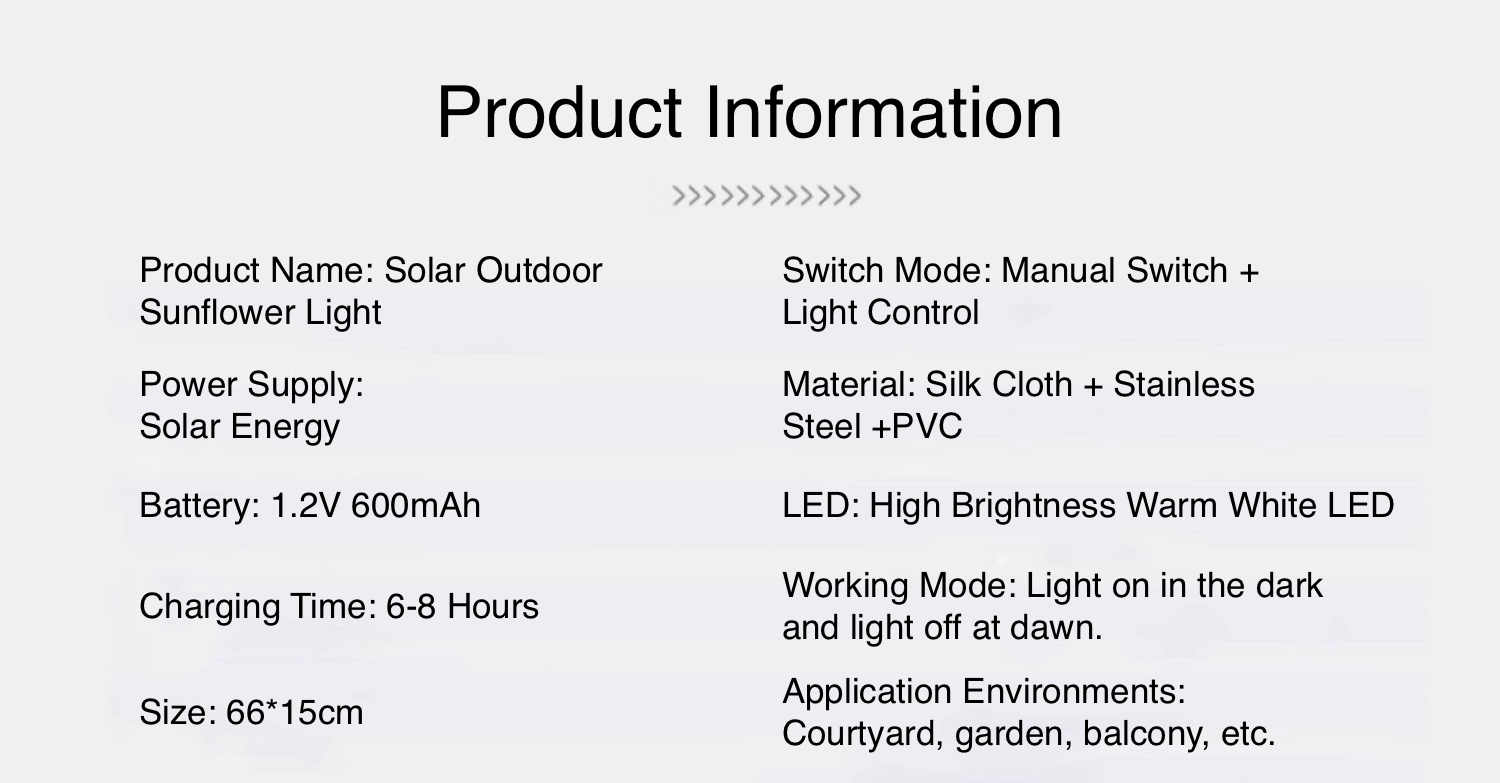 Product Information

>>>>>>>>>>>>

Product Name: Solar Outdoor Sunflower Light

Power Supply: Solar Energy

Battery: 1.2V 600mAh

Charging Time: 6-8 Hours

Size: 66*15cm

Switch Mode: Manual Switch + Light Control

Material: Silk Cloth + Stainless Steel +PVC

LED: High Brightness Warm White LED

Working Mode: Light on in the dark and light off at dawn.

Application Environments: Courtyard, garden, balcony, etc.